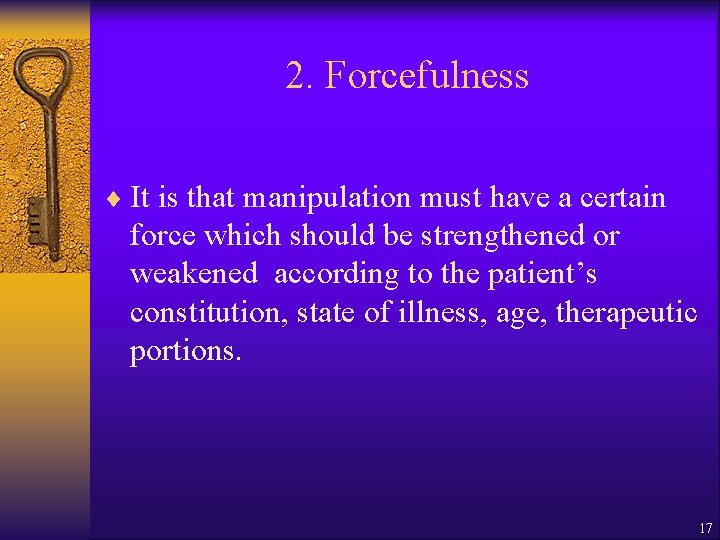 2. Forcefulness

♦ It is that manipulation must have a certain force which should be strengthened or weakened  according to the patient’s constitution, state of illness, age, therapeutic portions.

17